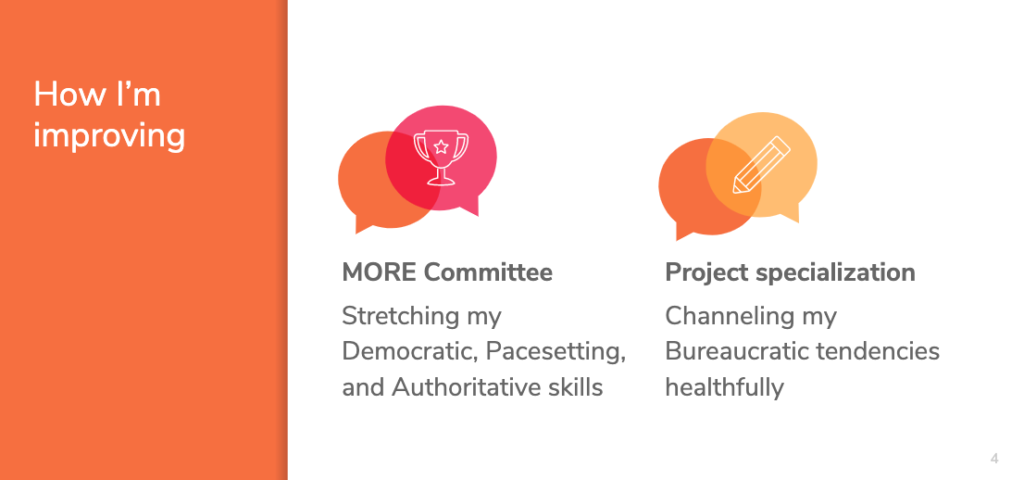 How I'm improving

MORE Committee

Stretching my Democratic, Pacesetting, and Authoritative skills

Project specialization

Channeling my Bureaucratic tendencies healthfully

4